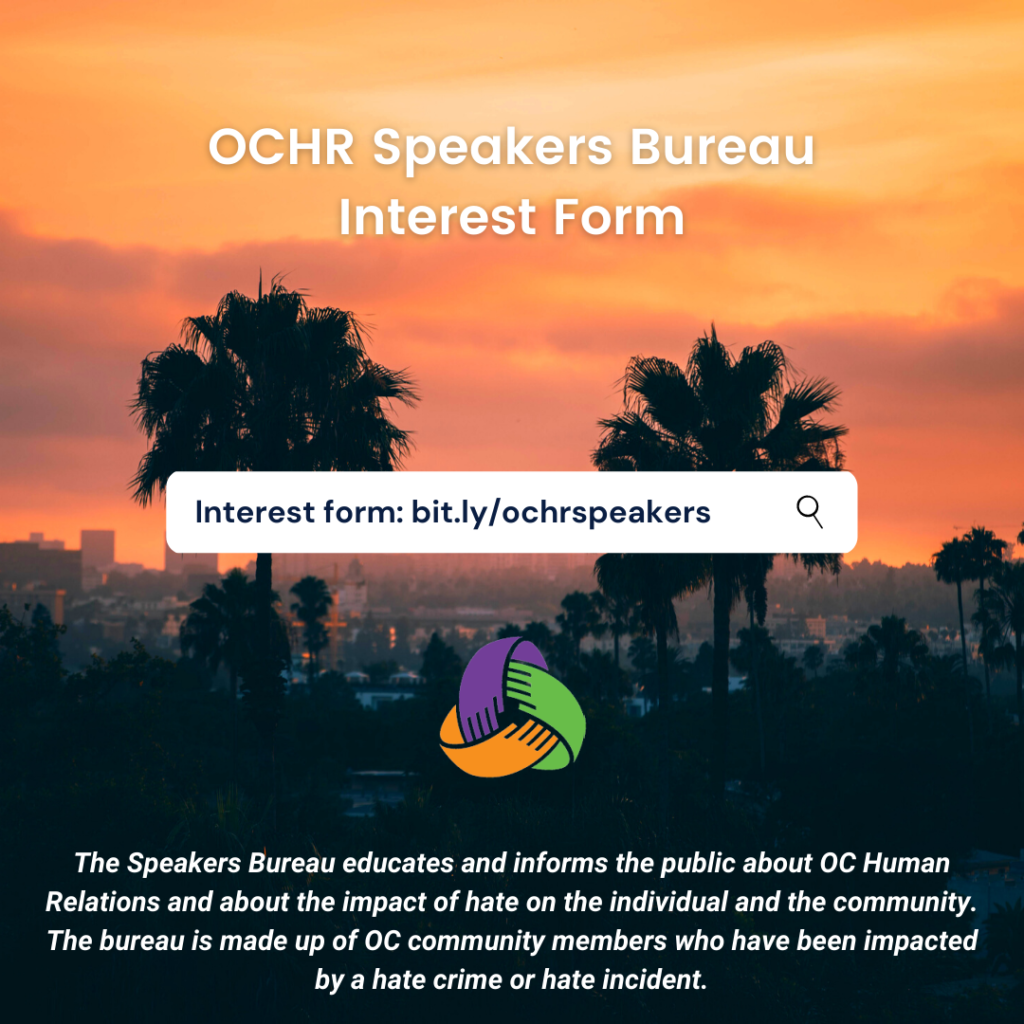 OCHR Speakers Bureau Interest Form

Interest form: bit.ly/ochrspeakers

The Speakers Bureau educates and informs the public about OC Human Relations and about the impact of hate on the individual and the community. The bureau is made up of OC community members who have been impacted by a hate crime or hate incident.